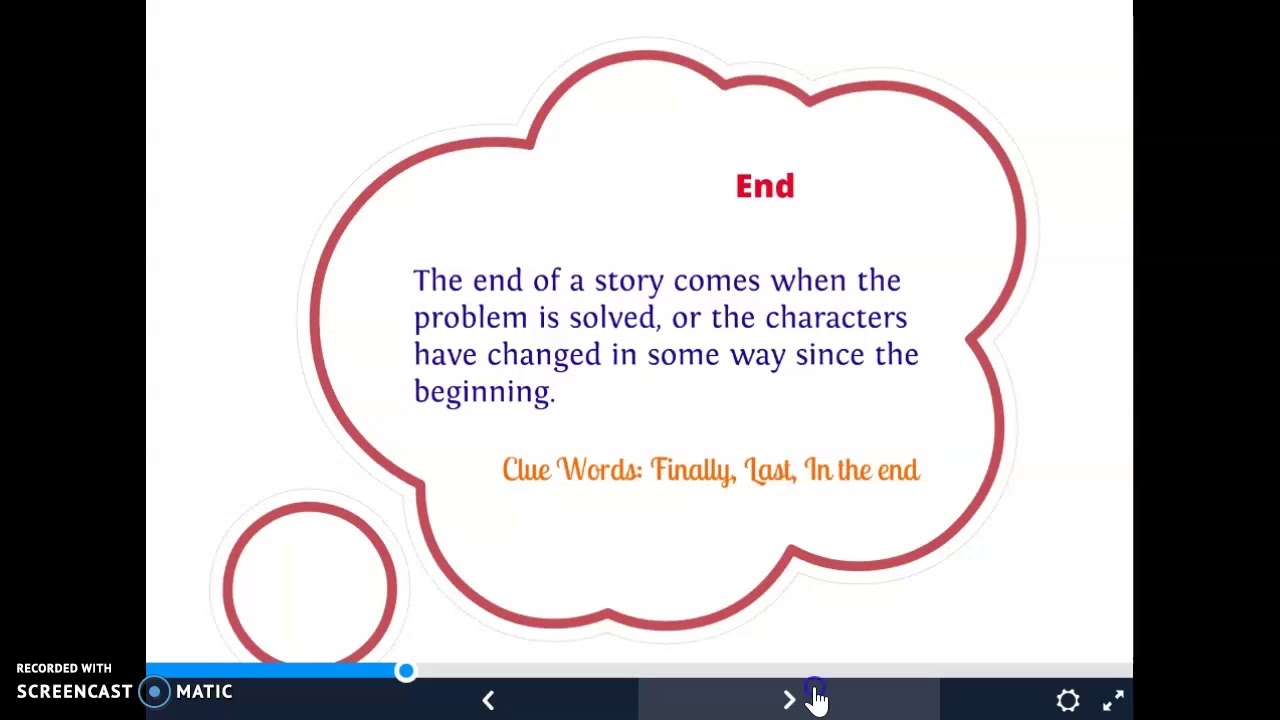 End

The end of a story comes when the problem is solved, or the characters have changed in some way since the beginning.

Clue Words: Finally, Last, In the end

RECORDED WITH
SCREENCAST MATIC